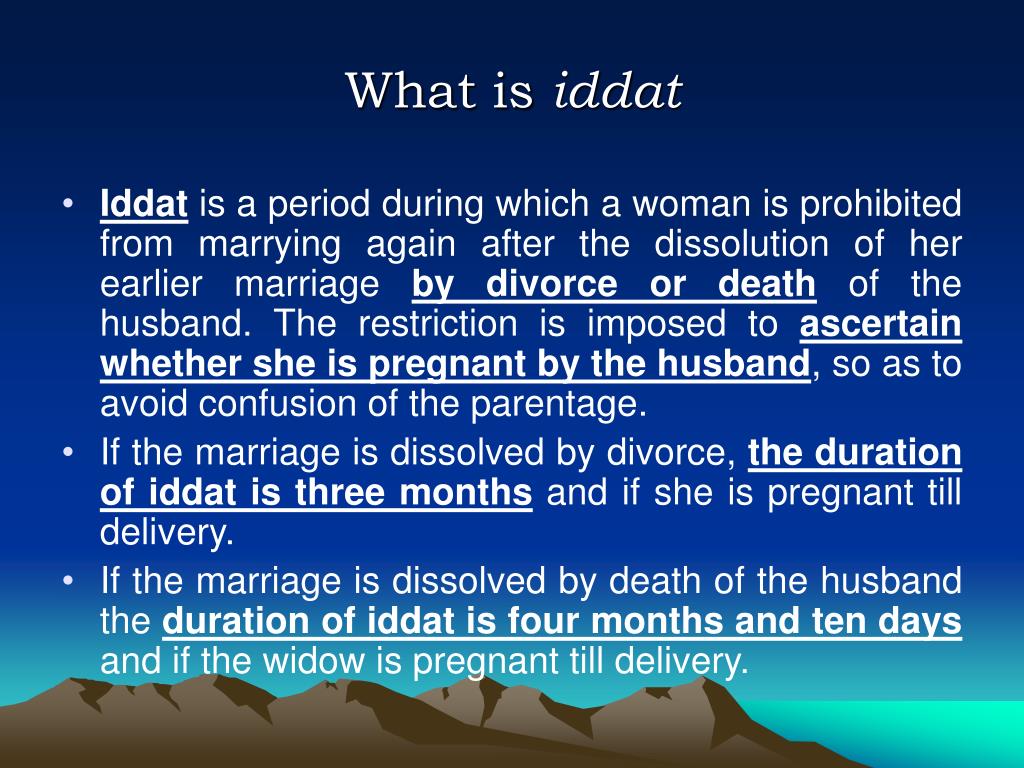 What is iddat

• Iddat is a period during which a woman is prohibited from marrying again after the dissolution of her earlier marriage by divorce or death of the husband. The restriction is imposed to ascertain whether she is pregnant by the husband, so as to avoid confusion of the parentage.
• If the marriage is dissolved by divorce, the duration of iddat is three months and if she is pregnant till delivery.
• If the marriage is dissolved by death of the husband the duration of iddat is four months and ten days and if the widow is pregnant till delivery.